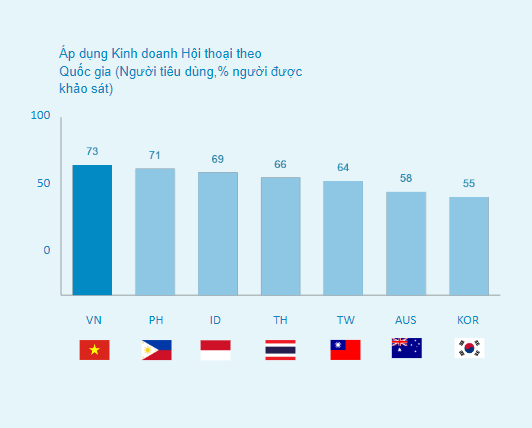 Áp dụng Kinh doanh Hội thoại theo Quốc gia (Người tiêu dùng,% người được khảo sát)

100
50
0

73
71
69
66
64
58
55

VN
PH
ID
TH
TW
AUS
KOR